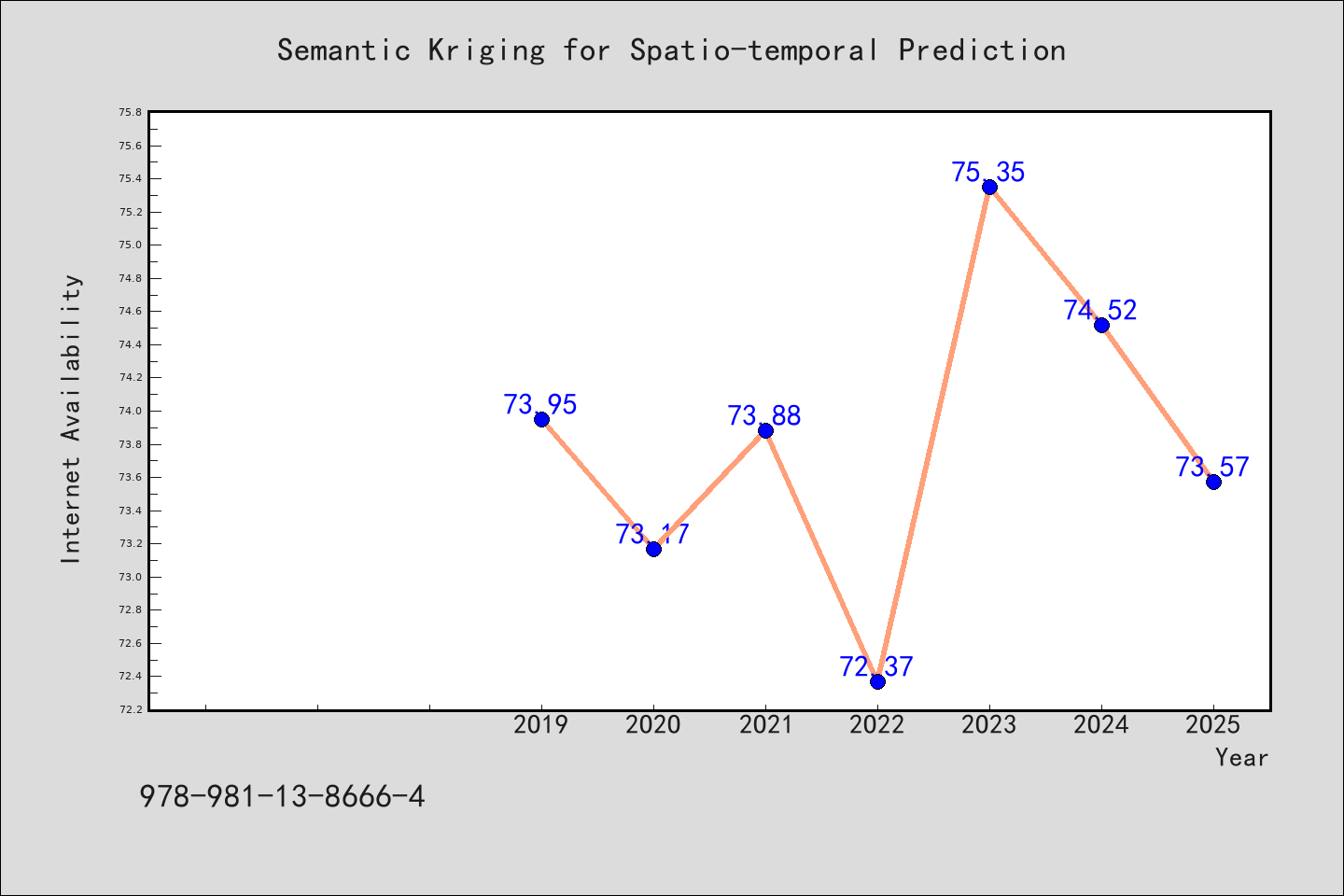 Semantic Kriging for Spatio-temporal Prediction

Internet Availability

75.8
75.6
75.4
75.2
75.0
74.8
74.6
74.4
74.2
74.0
73.8
73.6
73.4
73.2
73.0
72.8
72.6
72.4
72.2

73.95
73.17
73.88
72.37
75.35
74.52
73.57

2019 2020 2021 2022 2023 2024 2025
Year

978-981-13-8666-4